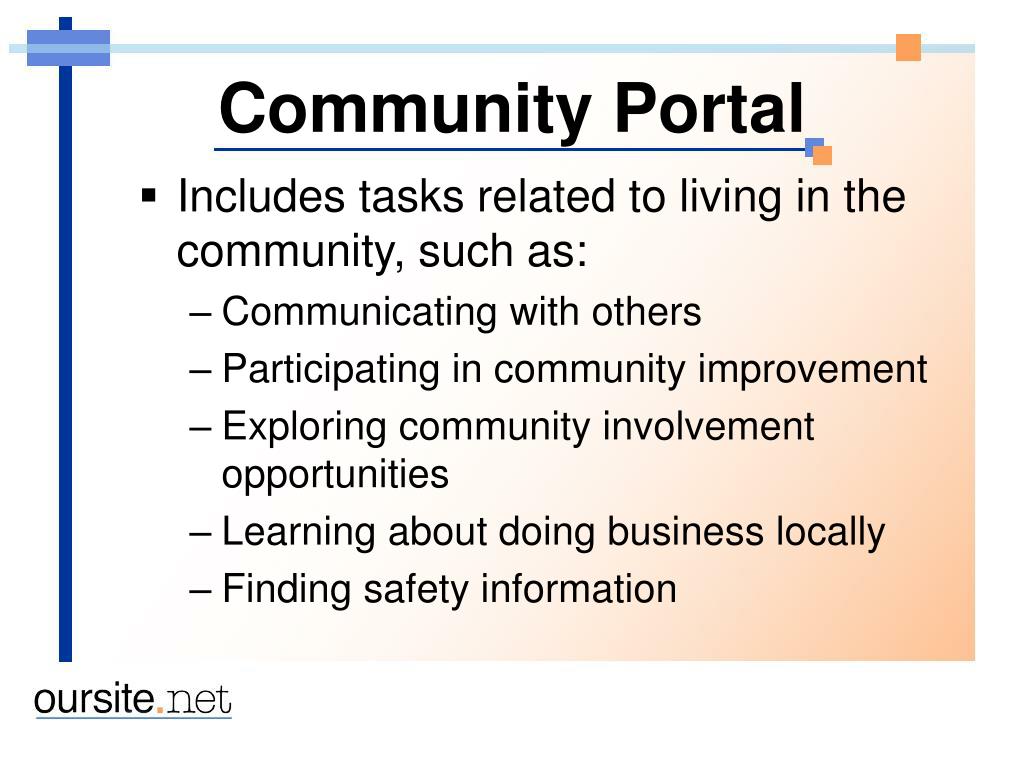 Community Portal

▪ Includes tasks related to living in the community, such as:

– Communicating with others

– Participating in community improvement

– Exploring community involvement opportunities

– Learning about doing business locally

– Finding safety information

oursite.net